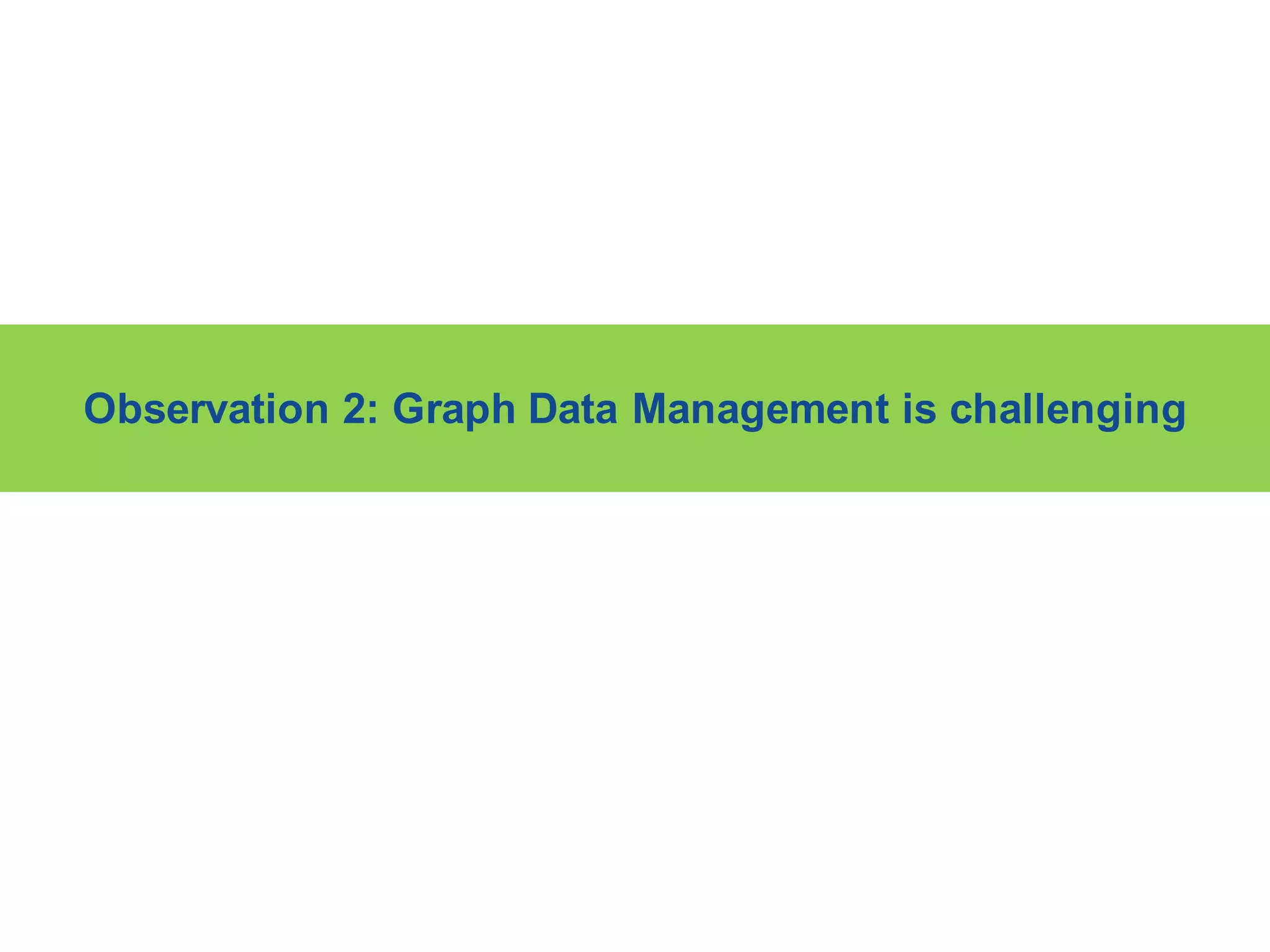 Observation 2: Graph Data Management is challenging